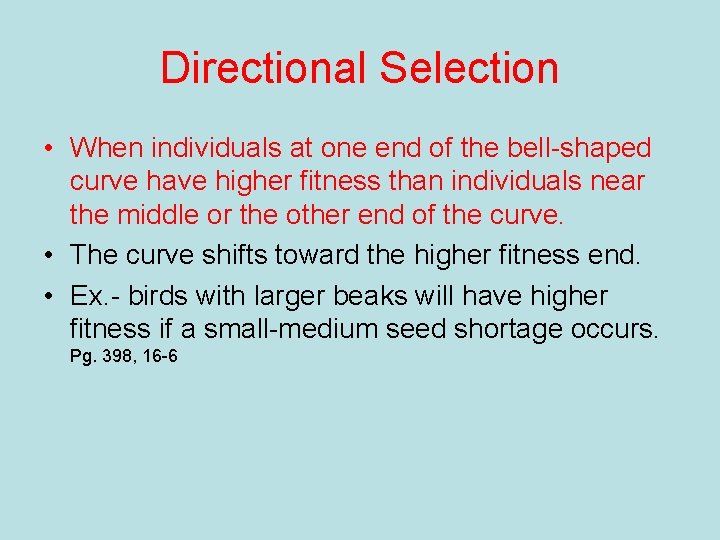 Directional Selection

• When individuals at one end of the bell-shaped curve have higher fitness than individuals near the middle or the other end of the curve.

• The curve shifts toward the higher fitness end.

• Ex.- birds with larger beaks will have higher fitness if a small-medium seed shortage occurs. Pg. 398, 16-6